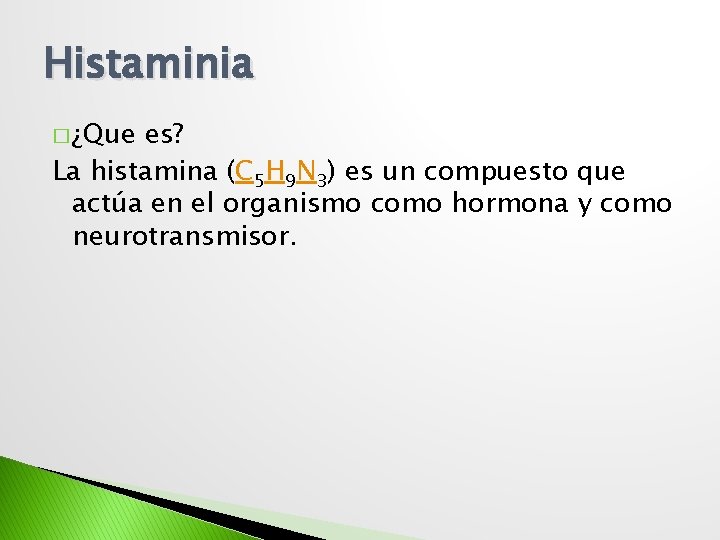 Histaminia

¿Que es?

La histamina ($C_5H_9N_3$) es un compuesto que actúa en el organismo como hormona y como neurotransmisor.